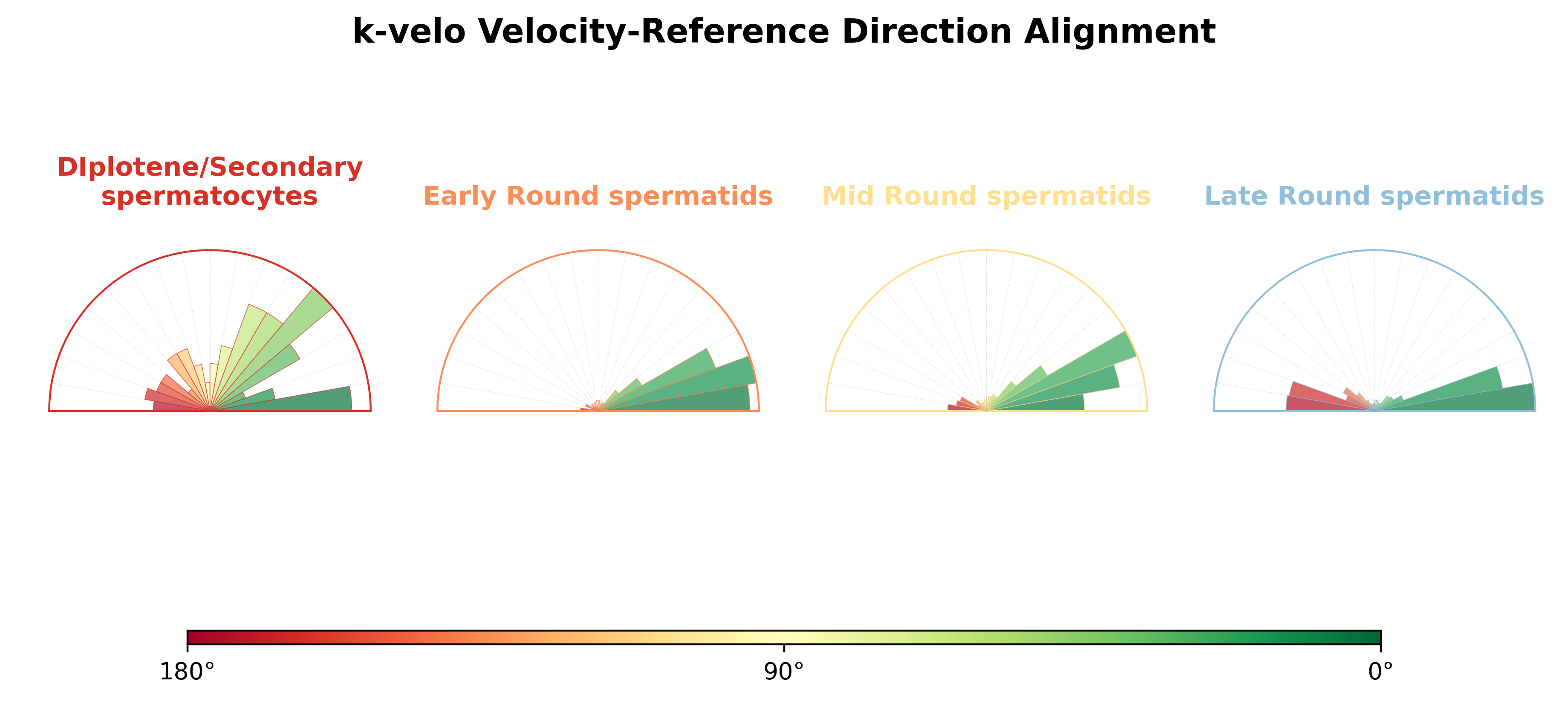 k-velo Velocity-Reference Direction Alignment

DIplotene/Secondary spermatocytes

Early Round spermatids

Mid Round spermatids

Late Round spermatids

180°

90°

0°